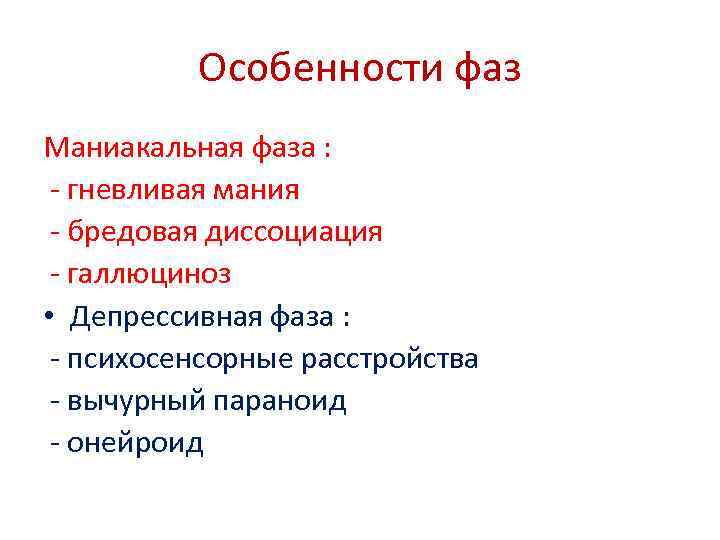 Особенности фаз

Маниакальная фаза :
- гневливая мания
- бредовая диссоциация
- галлюциноз

• Депрессивная фаза :
- психосенсорные расстройства
- вычурный параноид
- онейроид